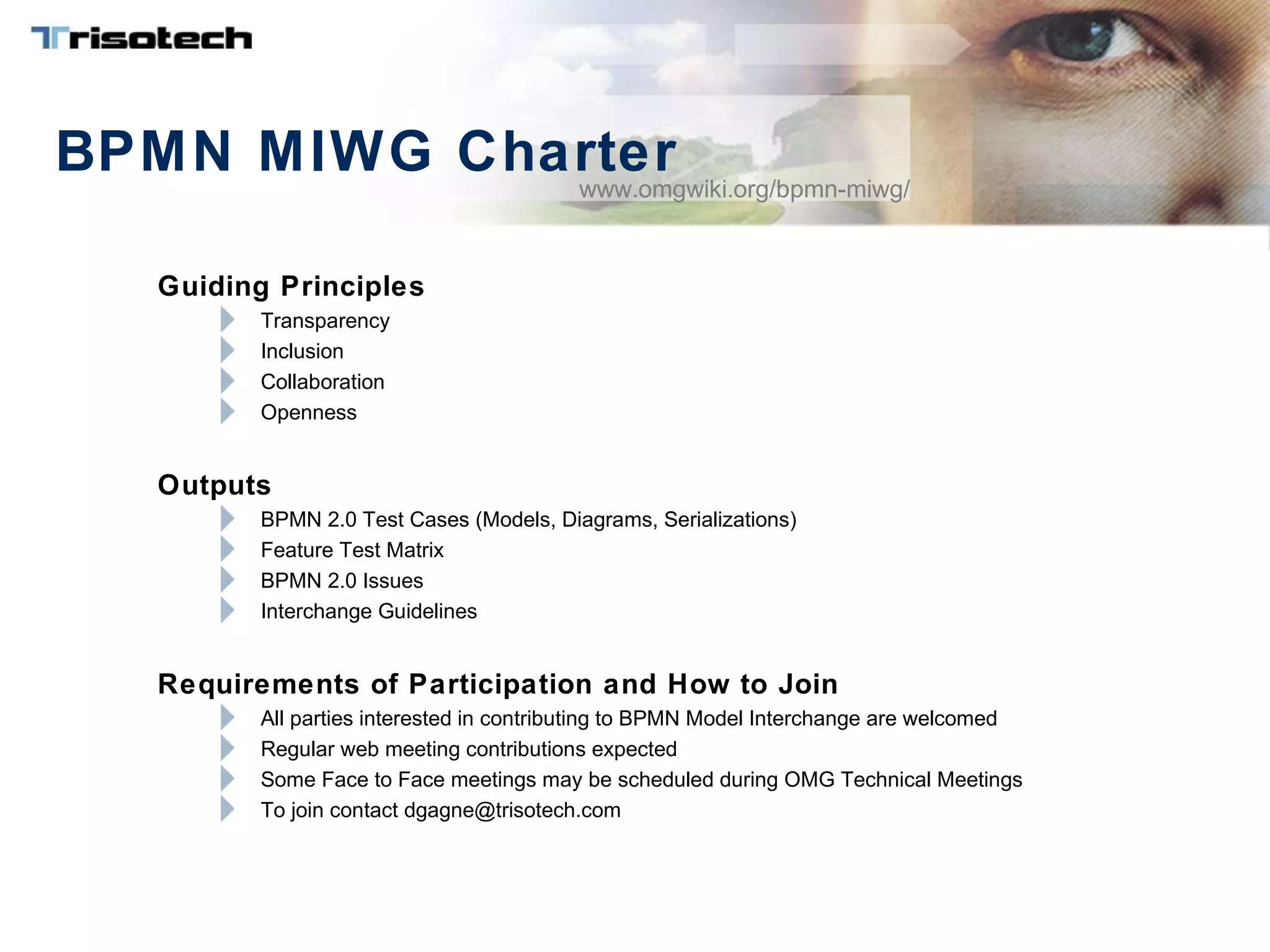 Trisotech

BPMN MIWG Charter

www.omgwiki.org/bpmn-miwg/

Guiding Principles

Transparency

Inclusion

Collaboration

Openness

Outputs

BPMN 2.0 Test Cases (Models, Diagrams, Serializations)

Feature Test Matrix

BPMN 2.0 Issues

Interchange Guidelines

Requirements of Participation and How to Join

All parties interested in contributing to BPMN Model Interchange are welcomed

Regular web meeting contributions expected

Some Face to Face meetings may be scheduled during OMG Technical Meetings

To join contact dgagne@trisotech.com